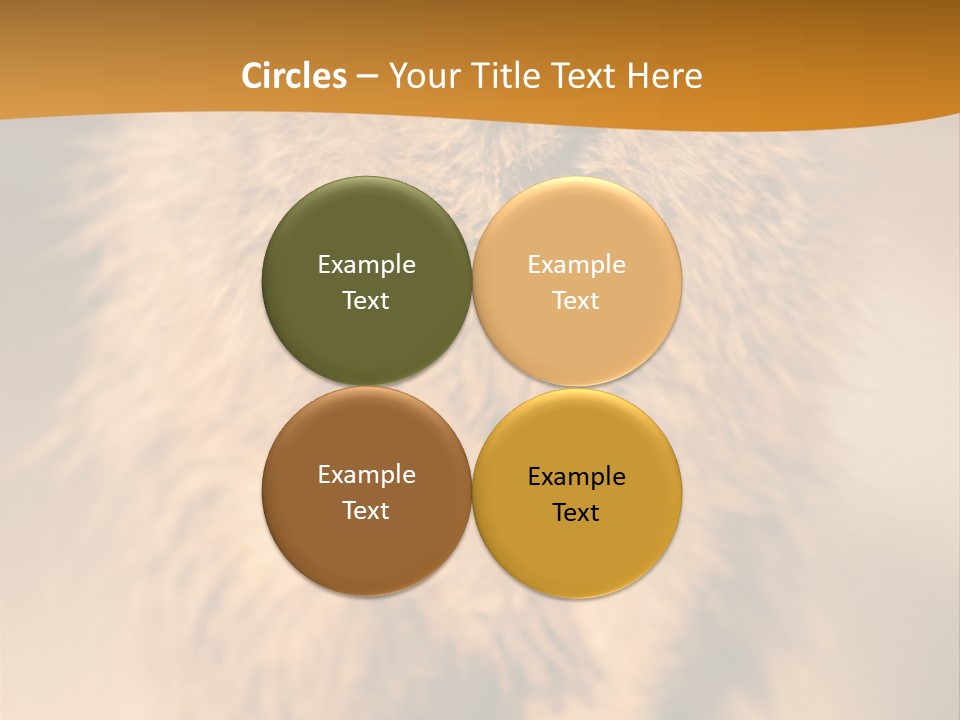 Circles – Your Title Text Here

Example Text

Example Text

Example Text

Example Text